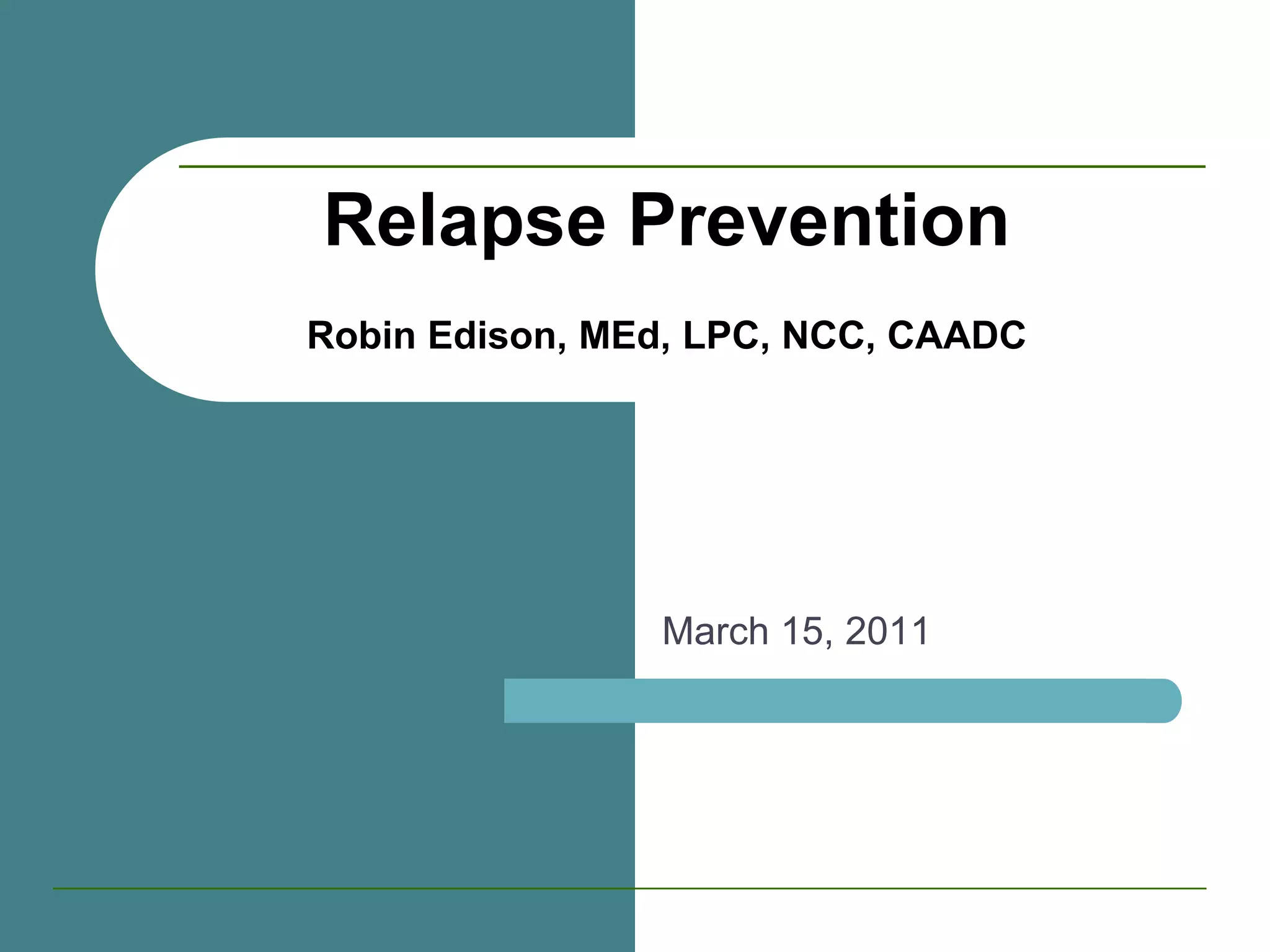 Relapse Prevention

Robin Edison, MEd, LPC, NCC, CAADC

March 15, 2011